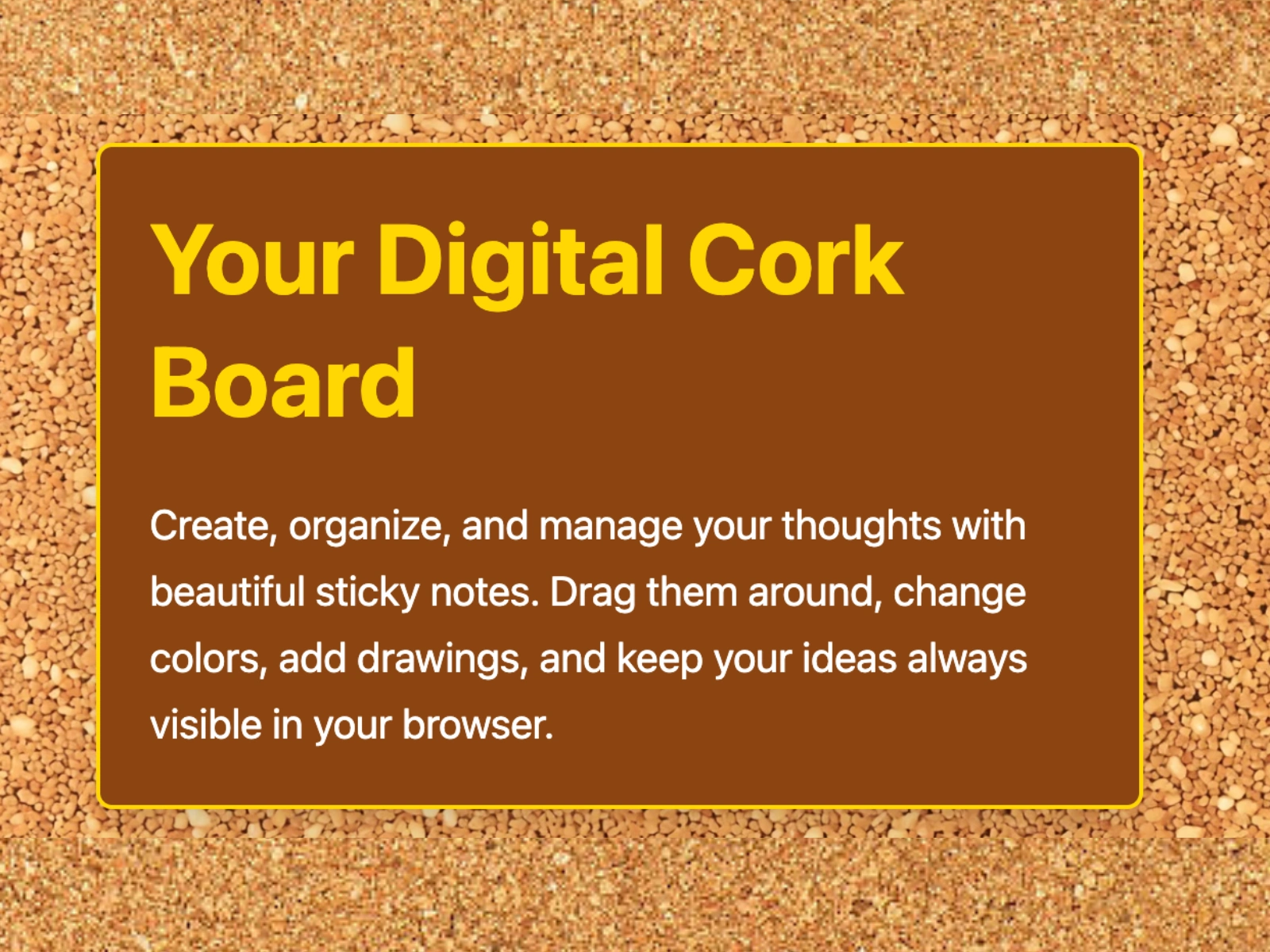 Your Digital Cork Board

Create, organize, and manage your thoughts with beautiful sticky notes. Drag them around, change colors, add drawings, and keep your ideas always visible in your browser.